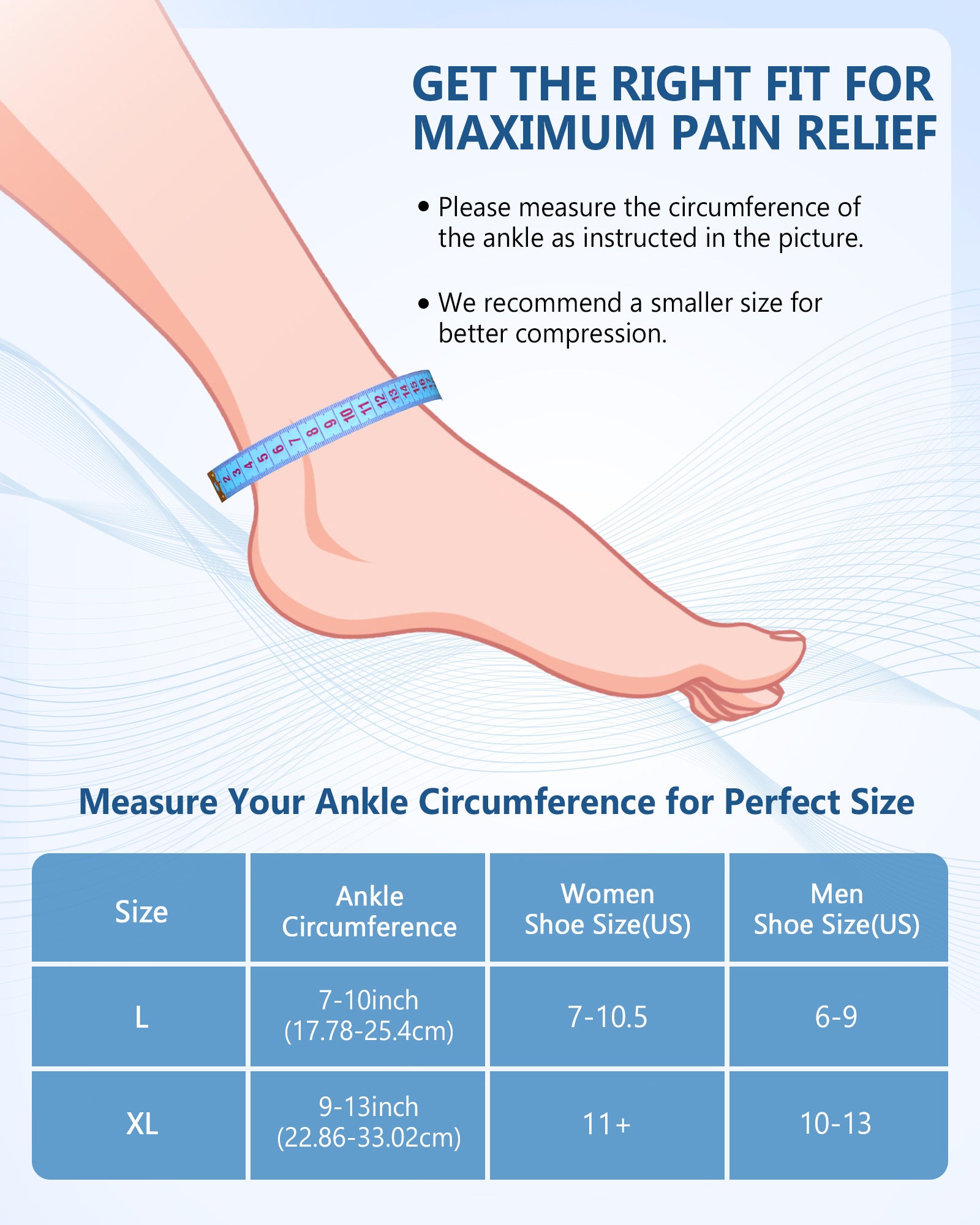 GET THE RIGHT FIT FOR MAXIMUM PAIN RELIEF

• Please measure the circumference of the ankle as instructed in the picture.

• We recommend a smaller size for better compression.

2 3 4 5 6 7 8 9 10 11 12 13 14 15 16 17

Measure Your Ankle Circumference for Perfect Size

| Size | Ankle Circumference | Women Shoe Size(US) | Men Shoe Size(US) |
|---|---|---|---|
| L | 7-10inch (17.78-25.4cm) | 7-10.5 | 6-9 |
| XL | 9-13inch (22.86-33.02cm) | 11+ | 10-13 |